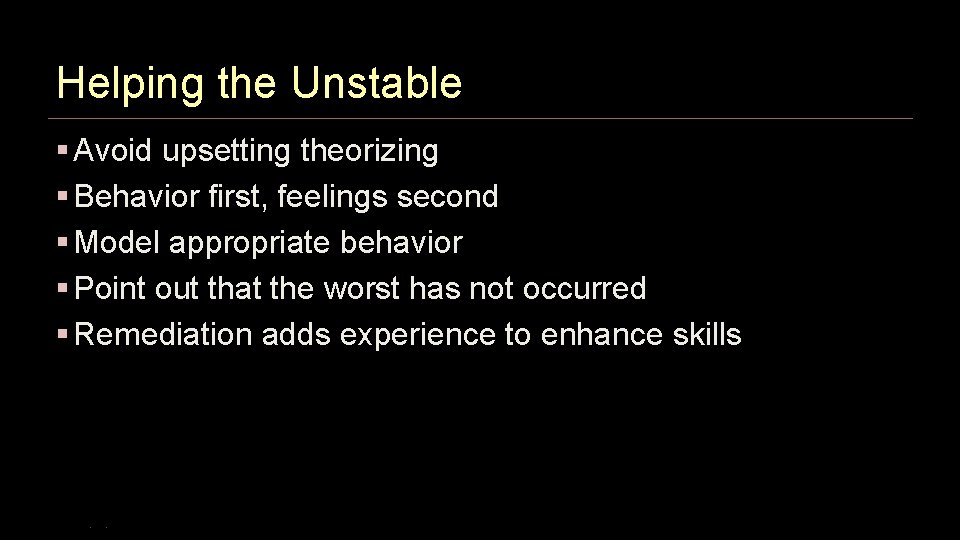 Helping the Unstable

▪ Avoid upsetting theorizing
▪ Behavior first, feelings second
▪ Model appropriate behavior
▪ Point out that the worst has not occurred
▪ Remediation adds experience to enhance skills